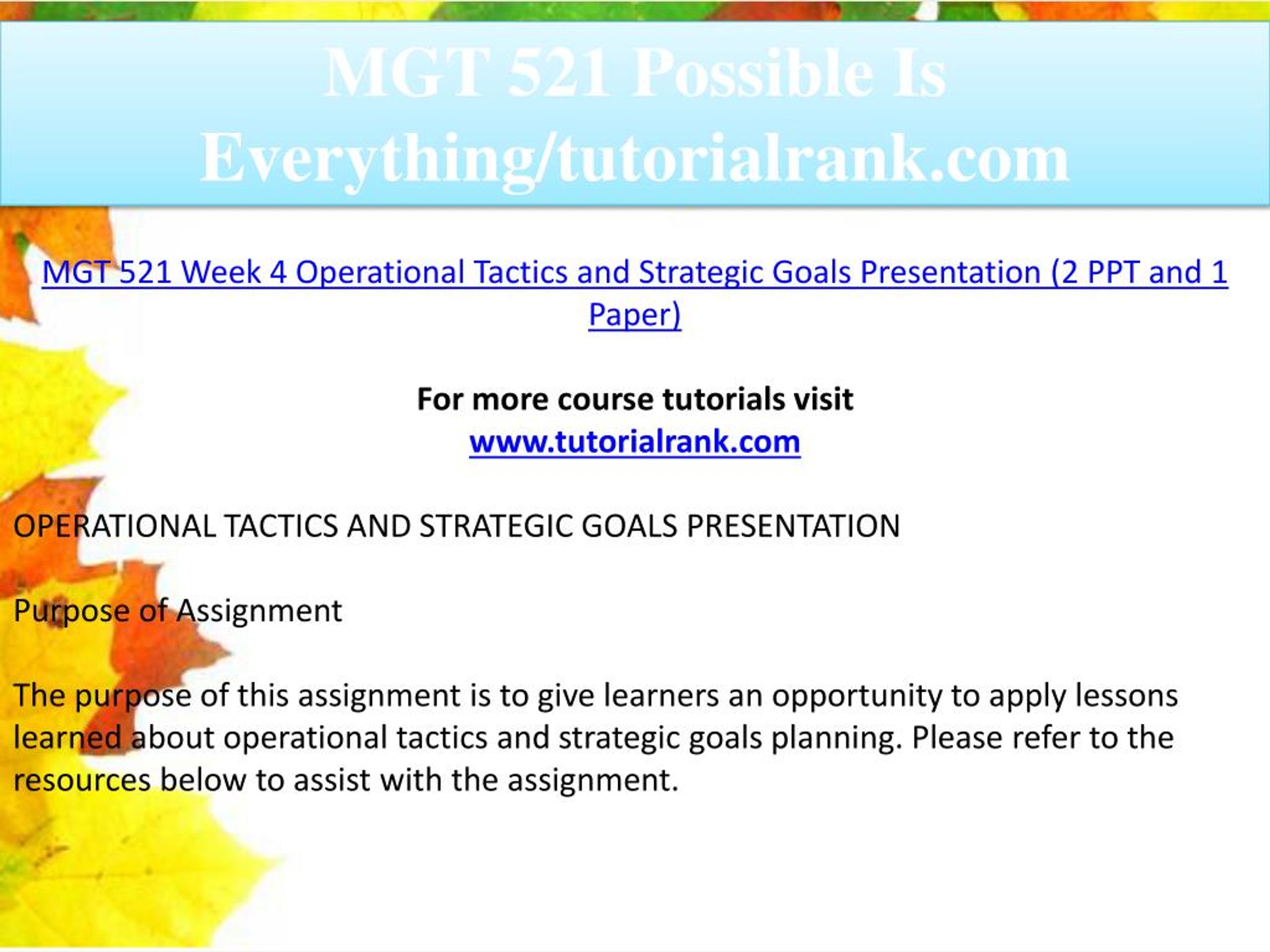 MGT 521 Possible Is Everything/tutorialrank.com

MGT 521 Week 4 Operational Tactics and Strategic Goals Presentation (2 PPT and 1 Paper)

For more course tutorials visit
www.tutorialrank.com

OPERATIONAL TACTICS AND STRATEGIC GOALS PRESENTATION

Purpose of Assignment

The purpose of this assignment is to give learners an opportunity to apply lessons learned about operational tactics and strategic goals planning. Please refer to the resources below to assist with the assignment.